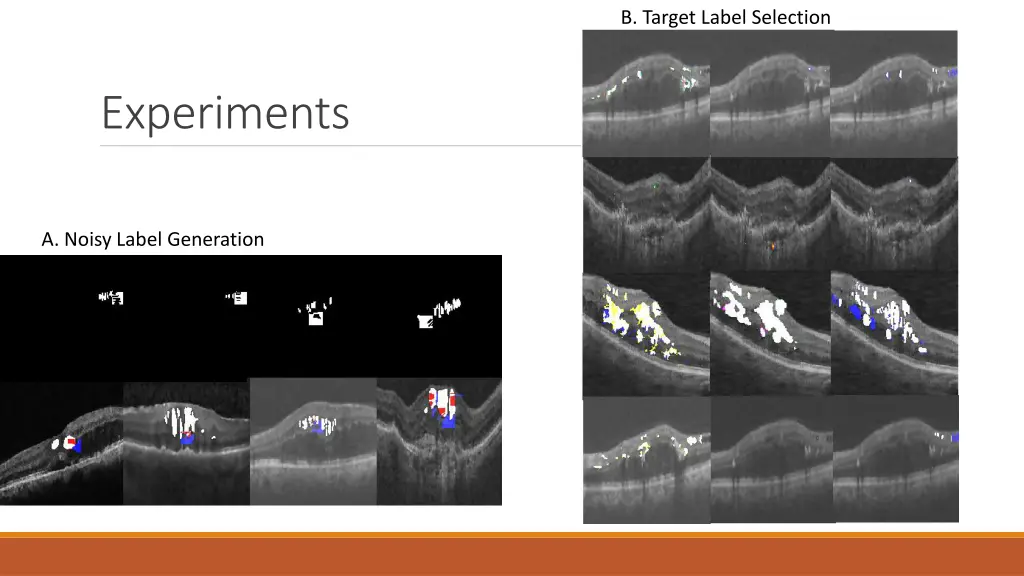 B. Target Label Selection

Experiments

A. Noisy Label Generation